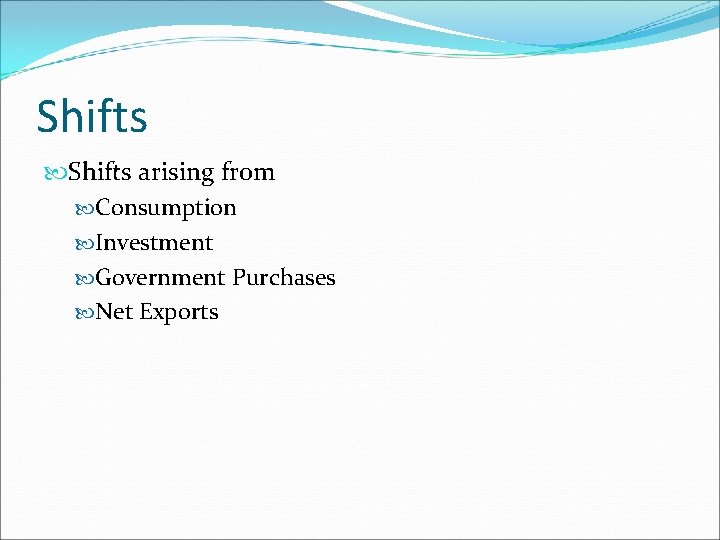 Shifts

Shifts arising from

Consumption

Investment

Government Purchases

Net Exports